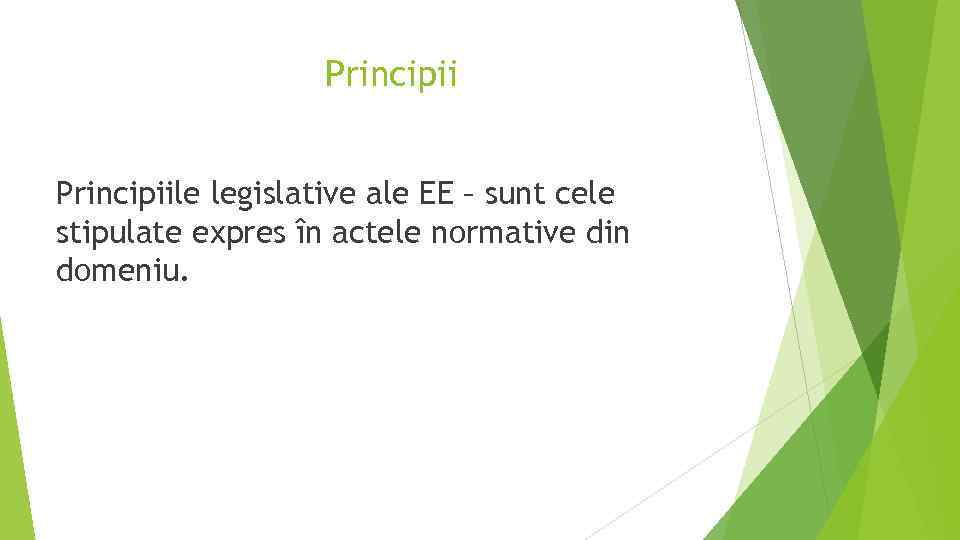 Principii

Principiile legislative ale EE – sunt cele stipulate expres în actele normative din domeniu.